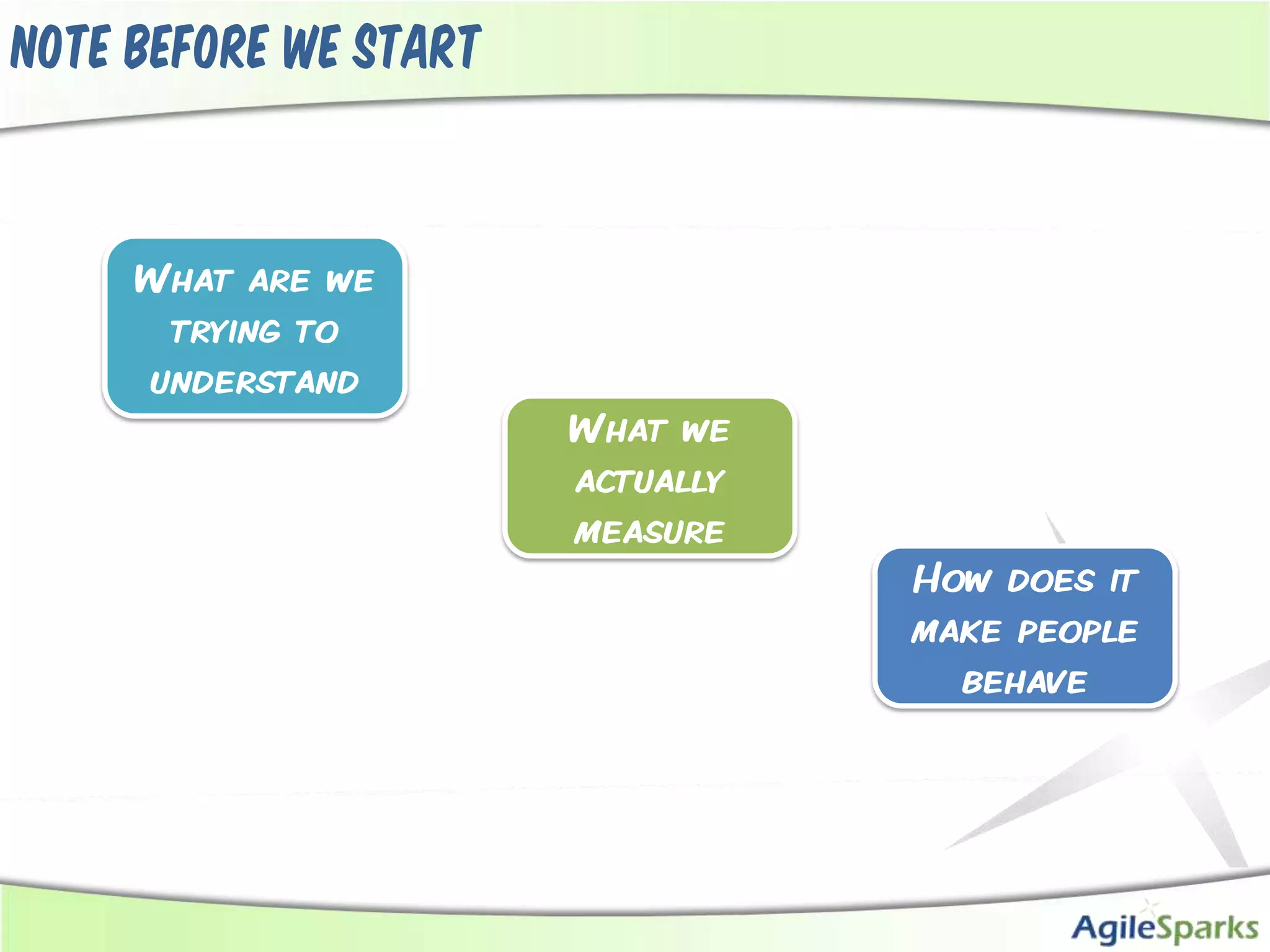 NOTE BEFORE WE START

WHAT ARE WE TRYING TO UNDERSTAND

WHAT WE ACTUALLY MEASURE

HOW DOES IT MAKE PEOPLE BEHAVE

AgileSparks